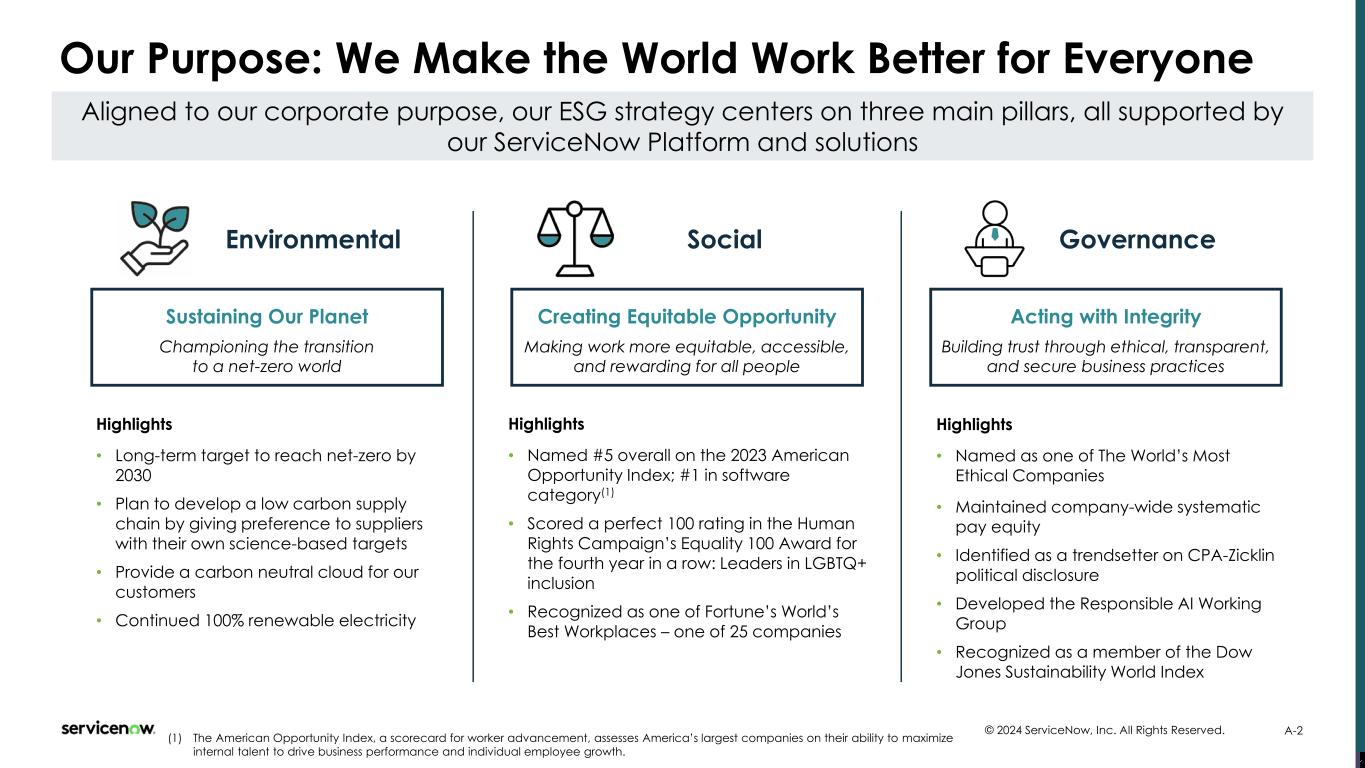 Our Purpose: We Make the World Work Better for Everyone

Aligned to our corporate purpose, our ESG strategy centers on three main pillars, all supported by our ServiceNow Platform and solutions

Environmental

Sustaining Our Planet
Championing the transition to a net-zero world

Highlights
• Long-term target to reach net-zero by 2030
• Plan to develop a low carbon supply chain by giving preference to suppliers with their own science-based targets
• Provide a carbon neutral cloud for our customers
• Continued 100% renewable electricity

Social

Creating Equitable Opportunity
Making work more equitable, accessible, and rewarding for all people

Highlights
• Named #5 overall on the 2023 American Opportunity Index; #1 in software category$^{(1)}$
• Scored a perfect 100 rating in the Human Rights Campaign's Equality 100 Award for the fourth year in a row: Leaders in LGBTQ+ inclusion
• Recognized as one of Fortune's World's Best Workplaces – one of 25 companies

Governance

Acting with Integrity
Building trust through ethical, transparent, and secure business practices

Highlights
• Named as one of The World's Most Ethical Companies
• Maintained company-wide systematic pay equity
• Identified as a trendsetter on CPA-Zicklin political disclosure
• Developed the Responsible AI Working Group
• Recognized as a member of the Dow Jones Sustainability World Index

servicenow.

(1) The American Opportunity Index, a scorecard for worker advancement, assesses America's largest companies on their ability to maximize internal talent to drive business performance and individual employee growth.

© 2024 ServiceNow, Inc. All Rights Reserved.

A-2